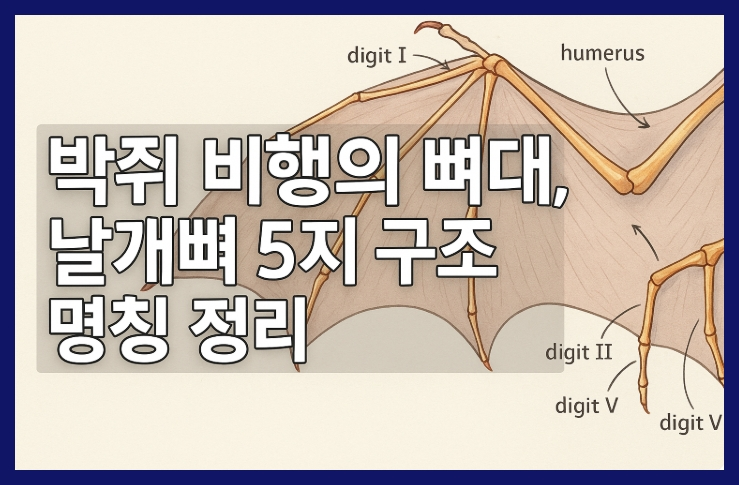 digit I

humerus

박쥐 비행의 뼈대, 날개뼈 5지 구조 명칭 정리

digit II

digit V

digit V